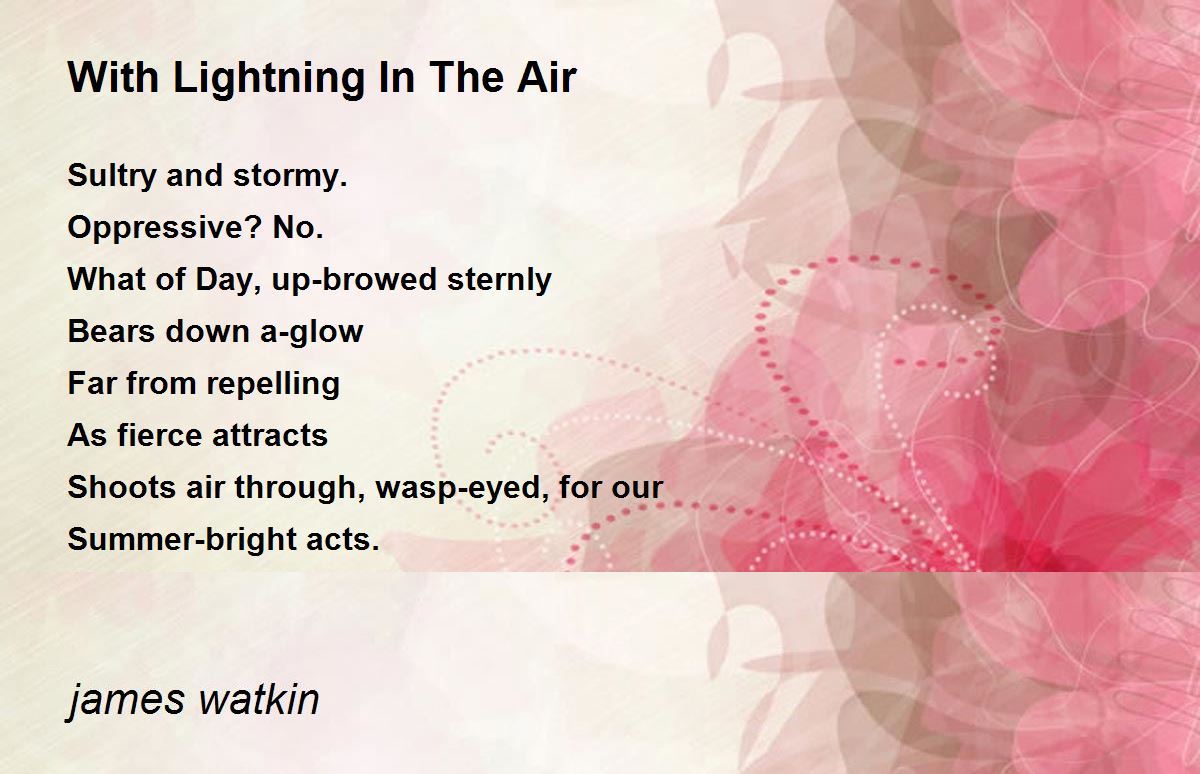 With Lightning In The Air

Sultry and stormy.
Oppressive? No.
What of Day, up-browed sternly
Bears down a-glow
Far from repelling
As fierce attracts
Shoots air through, wasp-eyed, for our
Summer-bright acts.

james watkin